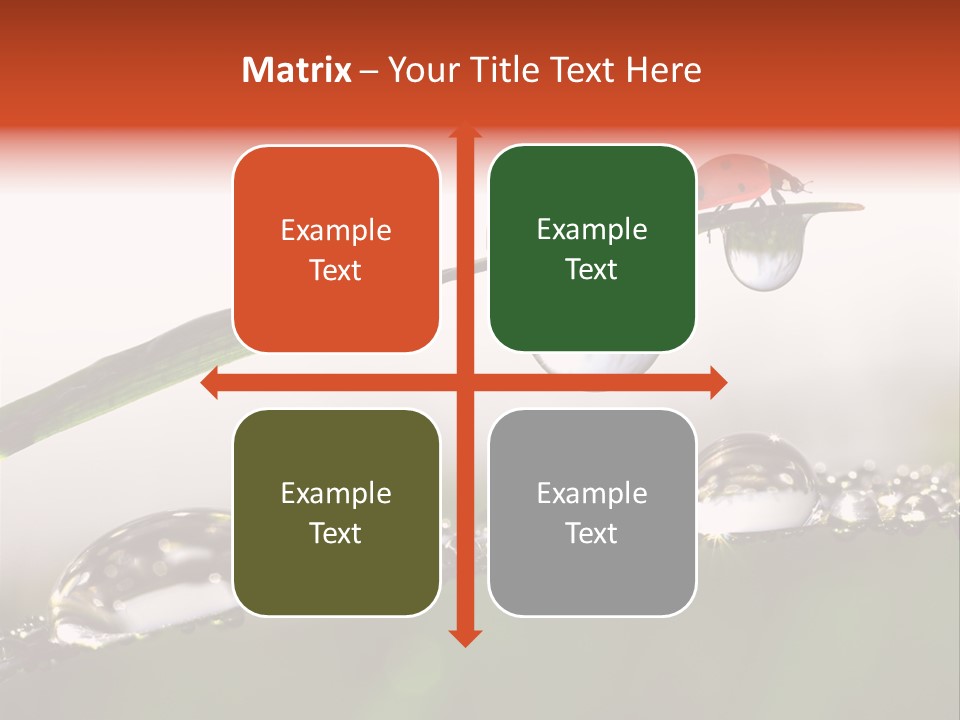 Matrix – Your Title Text Here

Example Text

Example Text

Example Text

Example Text